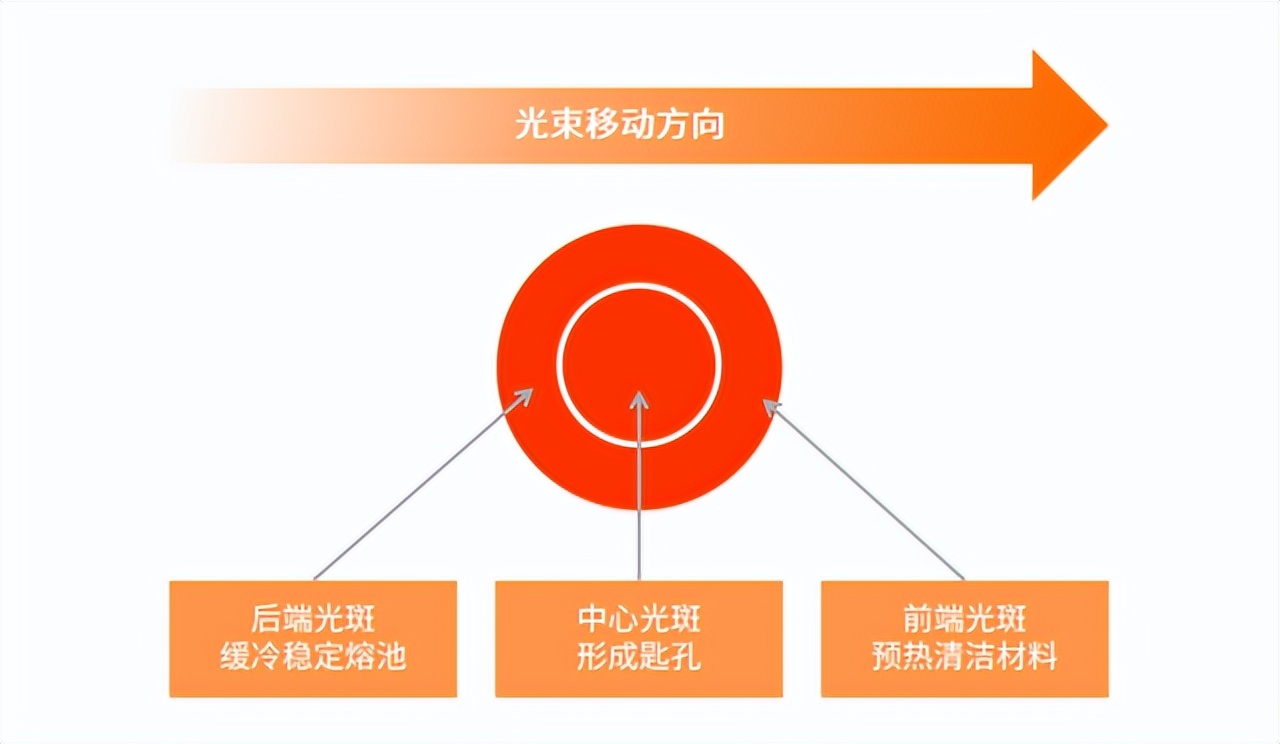 光束移动方向

后端光斑
缓冷稳定熔池

中心光斑
形成匙孔

前端光斑
预热清洁材料